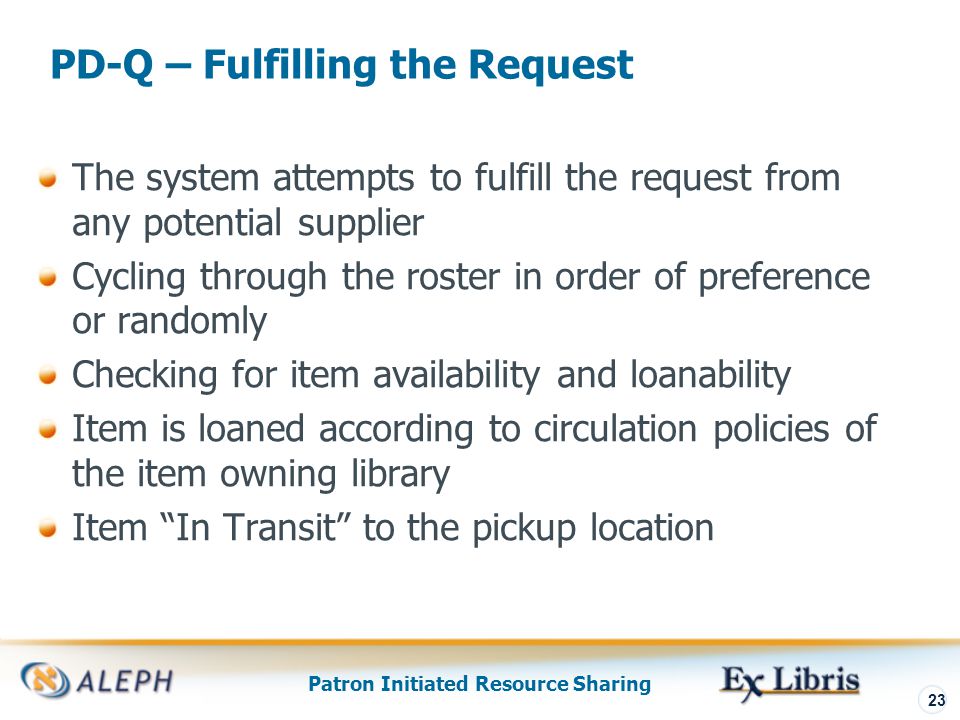 PD-Q – Fulfilling the Request

The system attempts to fulfill the request from any potential supplier

Cycling through the roster in order of preference or randomly

Checking for item availability and loanability

Item is loaned according to circulation policies of the item owning library

Item “In Transit” to the pickup location

ALEPH

Patron Initiated Resource Sharing

Ex Libris

23